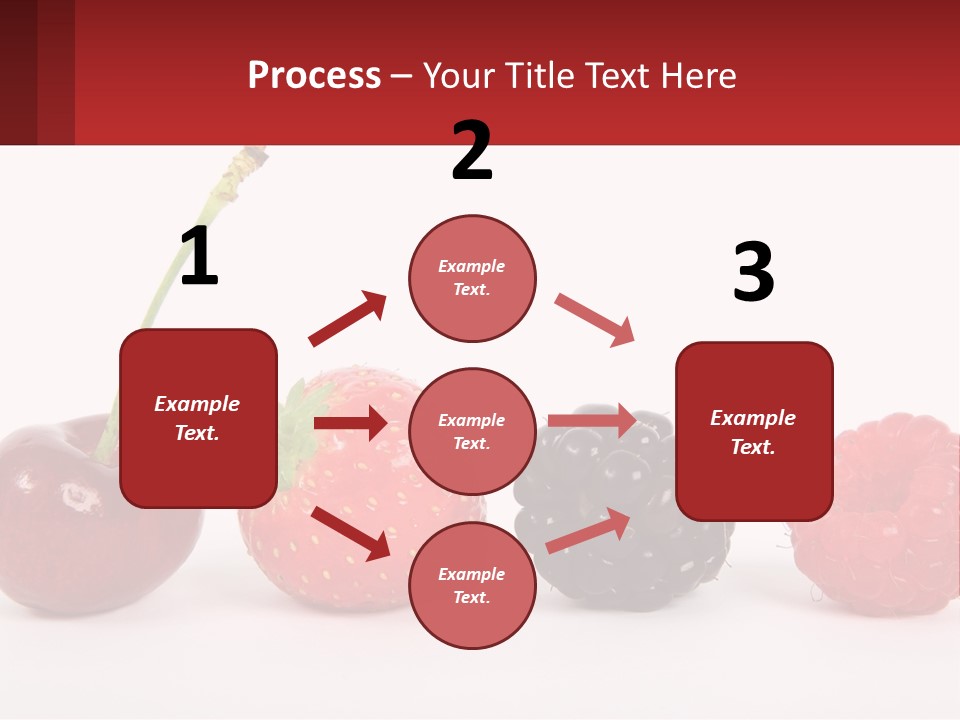 Process – Your Title Text Here

1

Example Text.

2

Example Text.

Example Text.

Example Text.

3

Example Text.